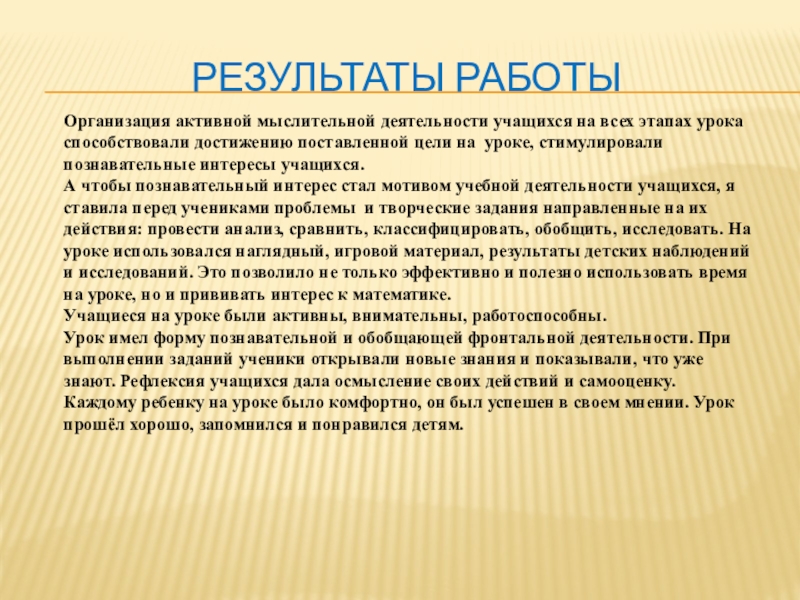 РЕЗУЛЬТАТЫ РАБОТЫ

Организация активной мыслительной деятельности учащихся на всех этапах урока способствовали достижению поставленной цели на уроке, стимулировали познавательные интересы учащихся.
А чтобы познавательный интерес стал мотивом учебной деятельности учащихся, я ставила перед учениками проблемы и творческие задания направленные на их действия: провести анализ, сравнить, классифицировать, обобщить, исследовать. На уроке использовался наглядный, игровой материал, результаты детских наблюдений и исследований. Это позволило не только эффективно и полезно использовать время на уроке, но и прививать интерес к математике.
Учащиеся на уроке были активны, внимательны, работоспособны.
Урок имел форму познавательной и обобщающей фронтальной деятельности. При выполнении заданий ученики открывали новые знания и показывали, что уже знают. Рефлексия учащихся дала осмысление своих действий и самооценку.
Каждому ребенку на уроке было комфортно, он был успешен в своем мнении. Урок прошёл хорошо, запомнился и понравился детям.